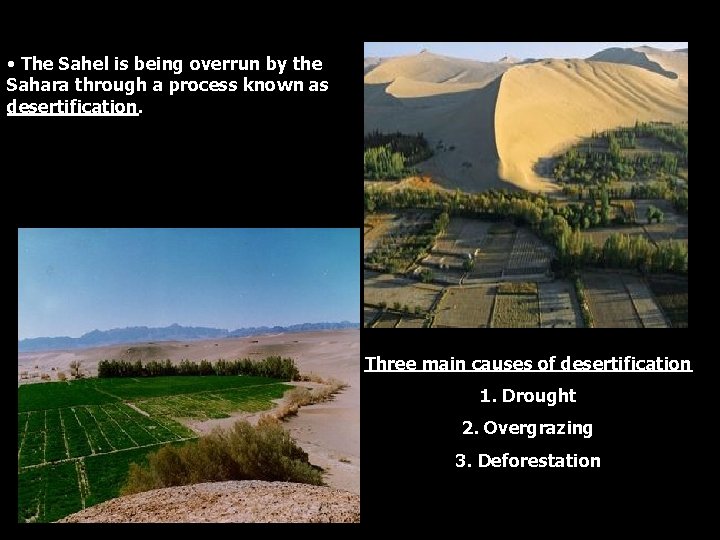 • The Sahel is being overrun by the Sahara through a process known as desertification.

Three main causes of desertification

1. Drought

2. Overgrazing

3. Deforestation